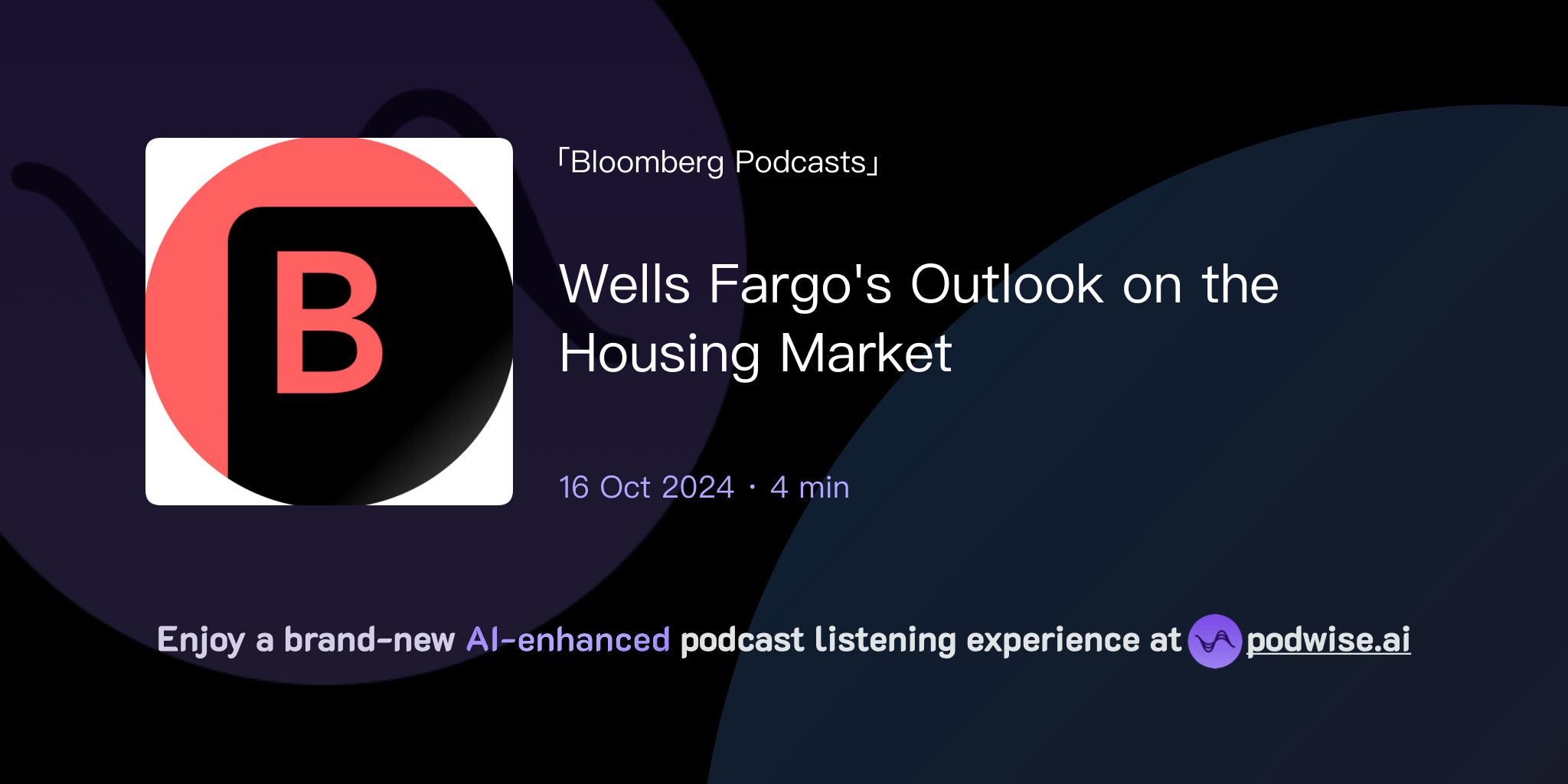 B

「Bloomberg Podcasts」

Wells Fargo's Outlook on the Housing Market

16 Oct 2024 · 4 min

Enjoy a brand-new AI-enhanced podcast listening experience at podwise.ai